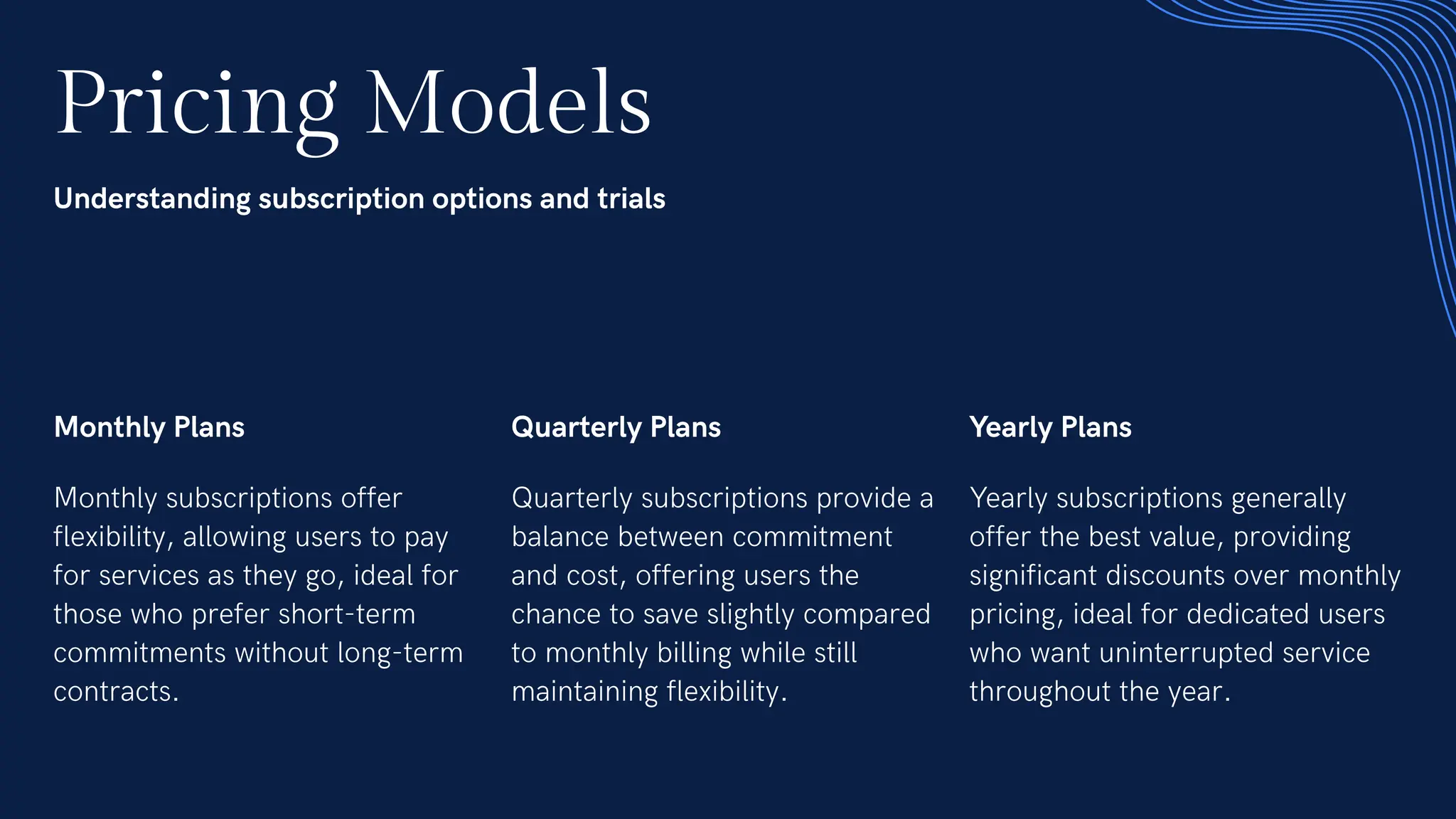 Pricing Models

Understanding subscription options and trials

Monthly Plans

Monthly subscriptions offer flexibility, allowing users to pay for services as they go, ideal for those who prefer short-term commitments without long-term contracts.

Quarterly Plans

Quarterly subscriptions provide a balance between commitment and cost, offering users the chance to save slightly compared to monthly billing while still maintaining flexibility.

Yearly Plans

Yearly subscriptions generally offer the best value, providing significant discounts over monthly pricing, ideal for dedicated users who want uninterrupted service throughout the year.